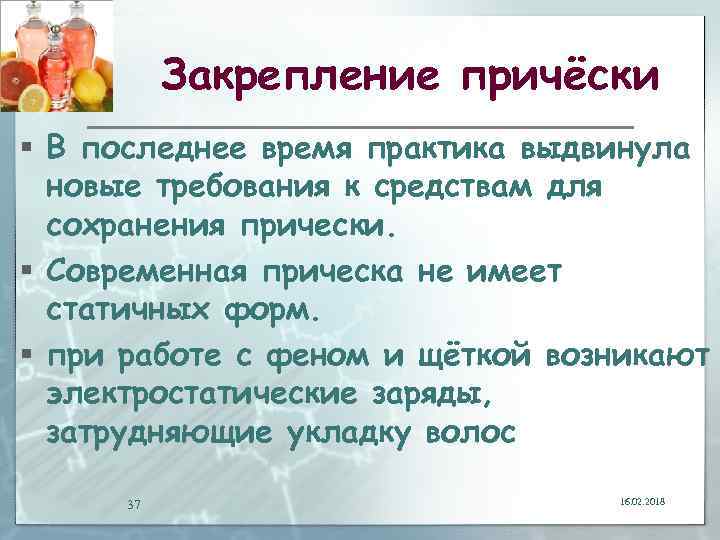 Закрепление причёски

▪ В последнее время практика выдвинула новые требования к средствам для сохранения прически.

▪ Современная прическа не имеет статичных форм.

▪ при работе с феном и щёткой возникают электростатические заряды, затрудняющие укладку волос

37

16.02.2018